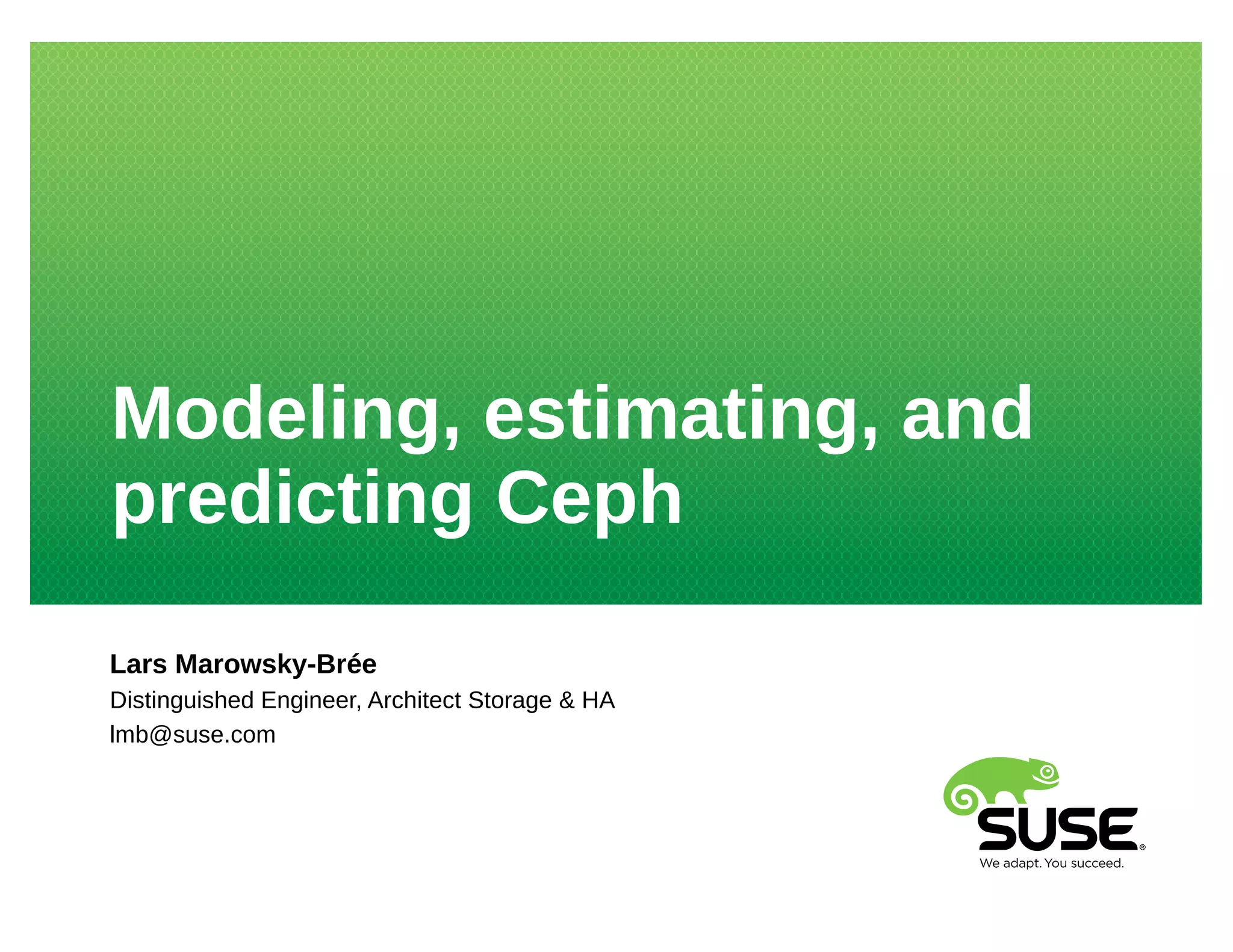 Modeling, estimating, and predicting Ceph

Lars Marowsky-Brée
Distinguished Engineer, Architect Storage & HA
lmb@suse.com

SUSE®
We adapt. You succeed.